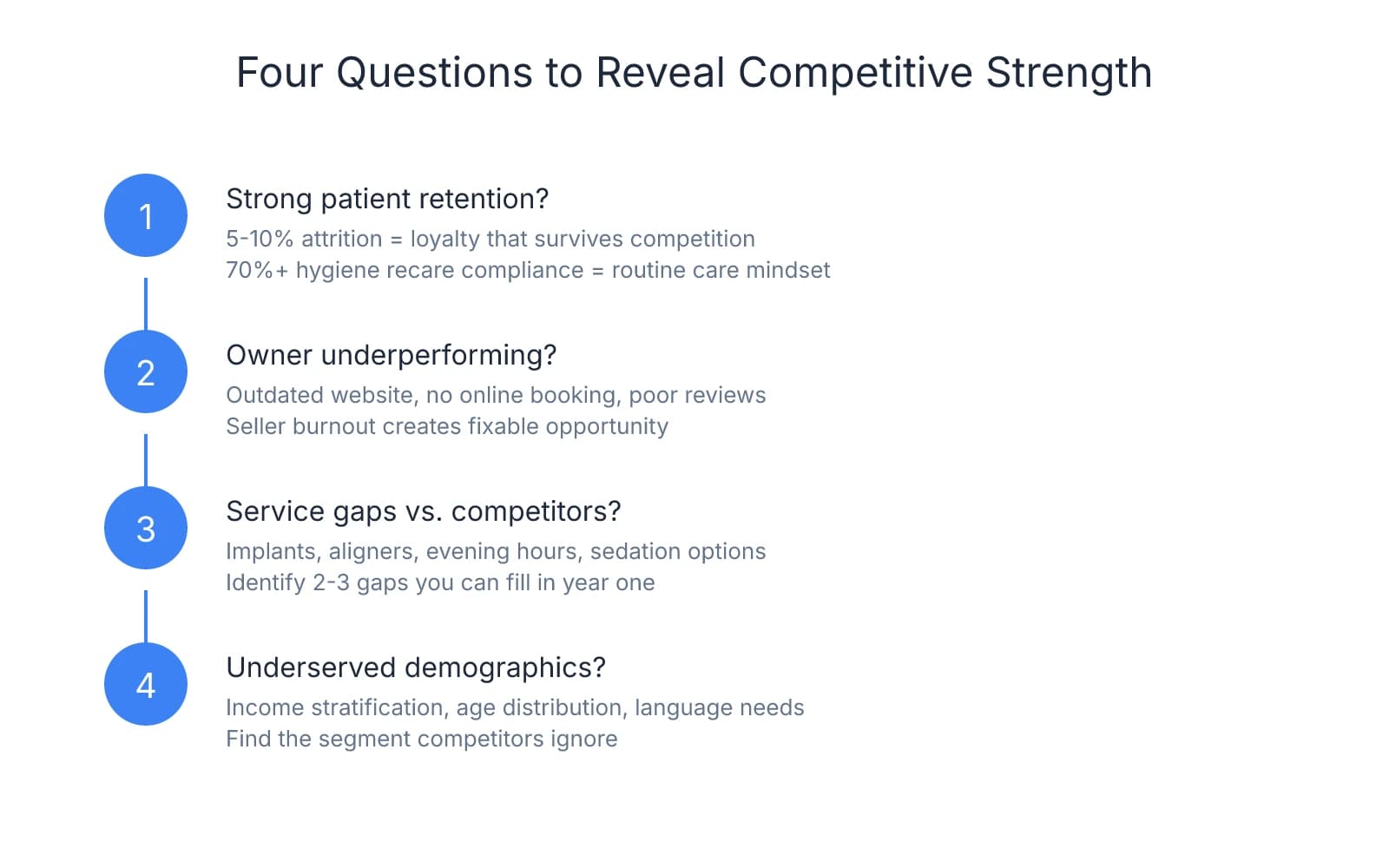 Four Questions to Reveal Competitive Strength

1

Strong patient retention?

5-10% attrition = loyalty that survives competition
70%+ hygiene recare compliance = routine care mindset

2

Owner underperforming?

Outdated website, no online booking, poor reviews
Seller burnout creates fixable opportunity

3

Service gaps vs. competitors?

Implants, aligners, evening hours, sedation options
Identify 2-3 gaps you can fill in year one

4

Underserved demographics?

Income stratification, age distribution, language needs
Find the segment competitors ignore